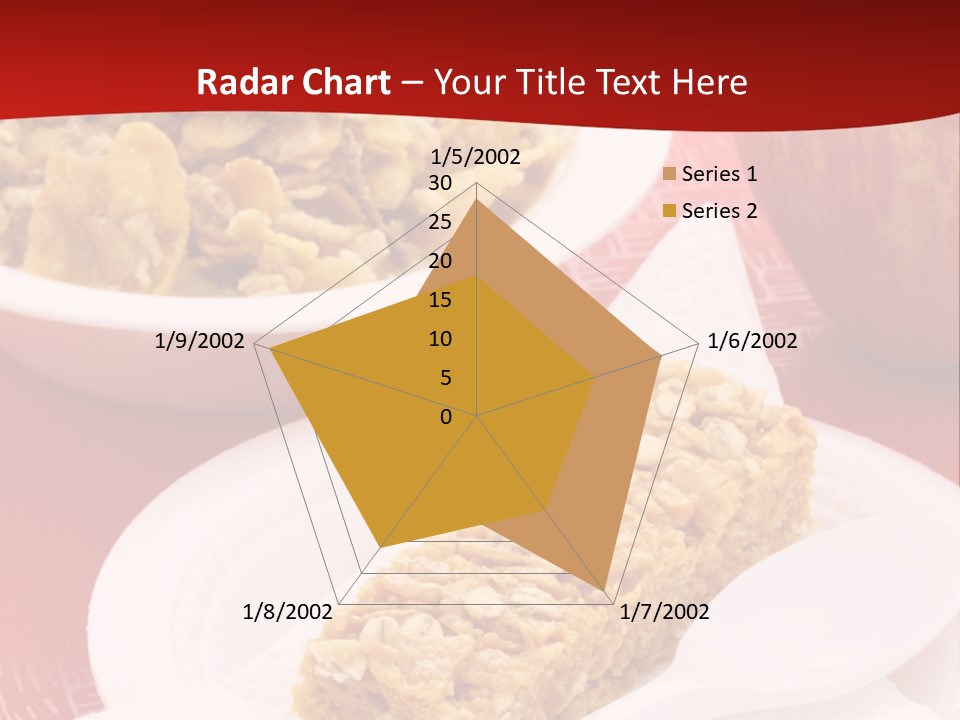 Radar Chart – Your Title Text Here

1/5/2002
30
25
20
15
10
5
0
1/6/2002
1/7/2002
1/8/2002
1/9/2002

Series 1
Series 2